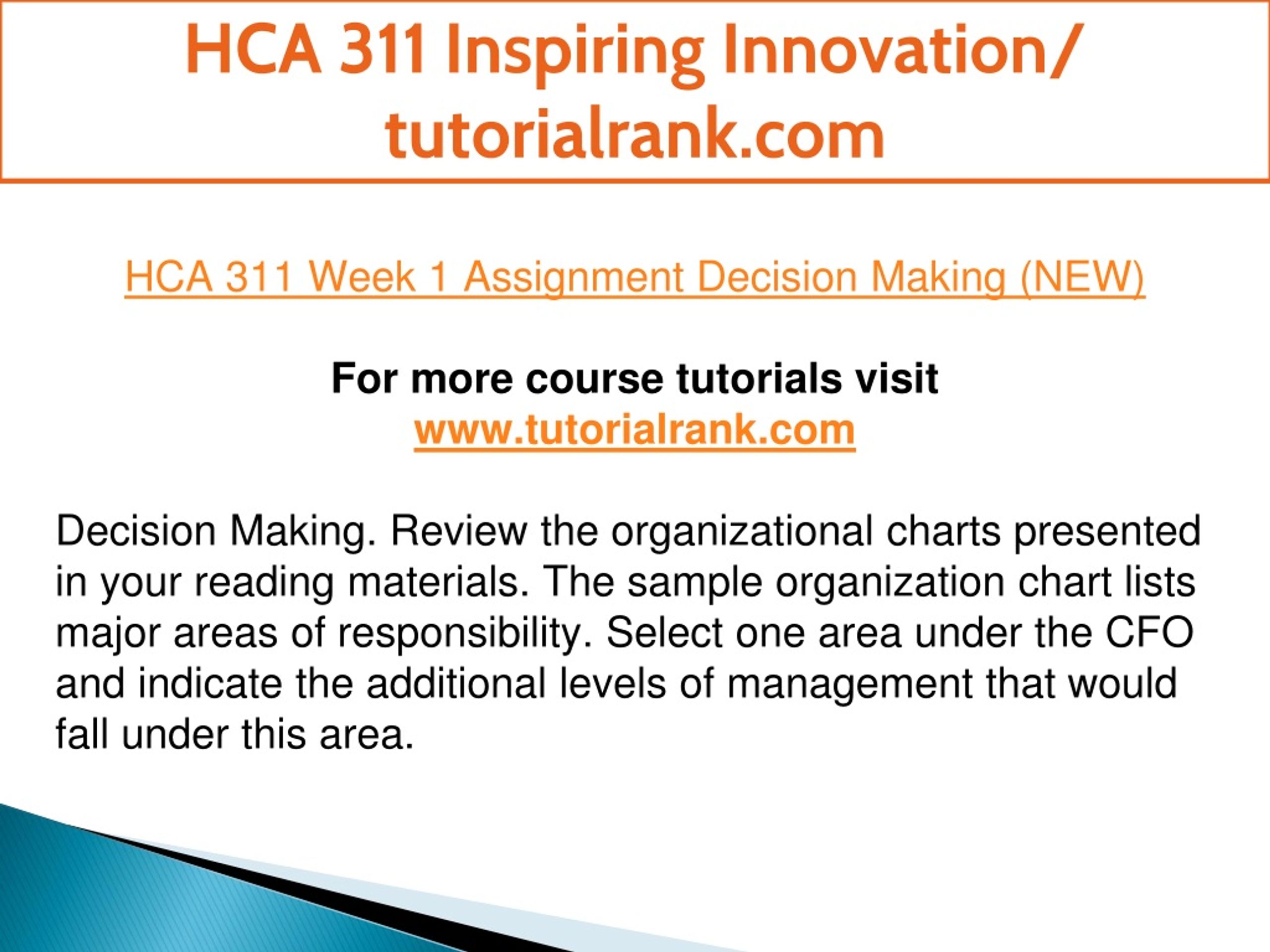 HCA 311 Inspiring Innovation/ tutorialrank.com

HCA 311 Week 1 Assignment Decision Making (NEW)

For more course tutorials visit
www.tutorialrank.com

Decision Making. Review the organizational charts presented in your reading materials. The sample organization chart lists major areas of responsibility. Select one area under the CFO and indicate the additional levels of management that would fall under this area.